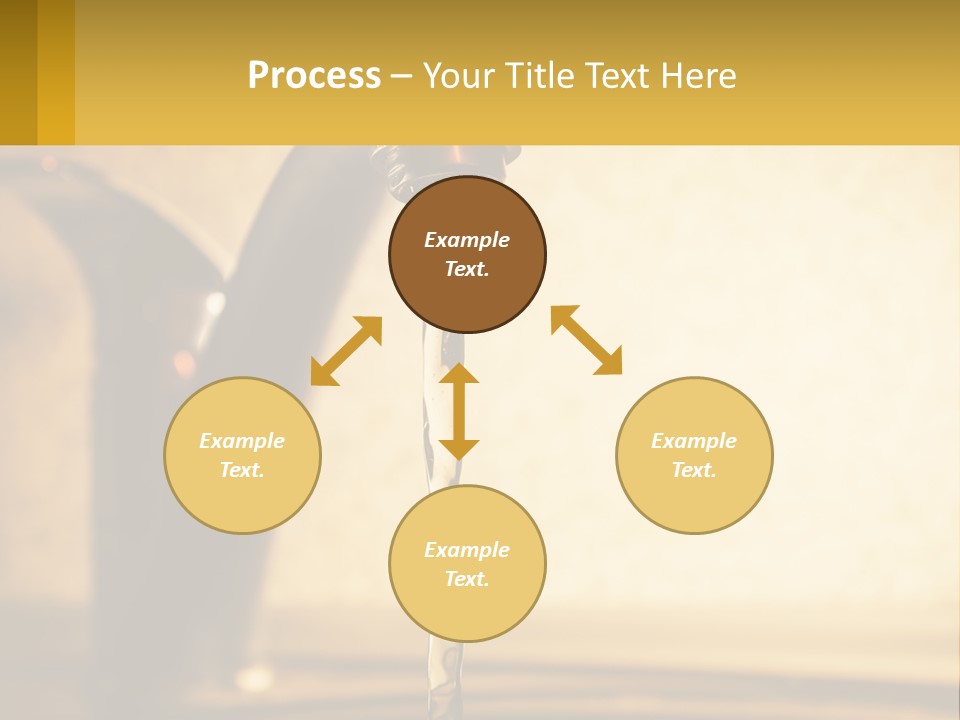 Process – Your Title Text Here

Example Text.

Example Text.

Example Text.

Example Text.